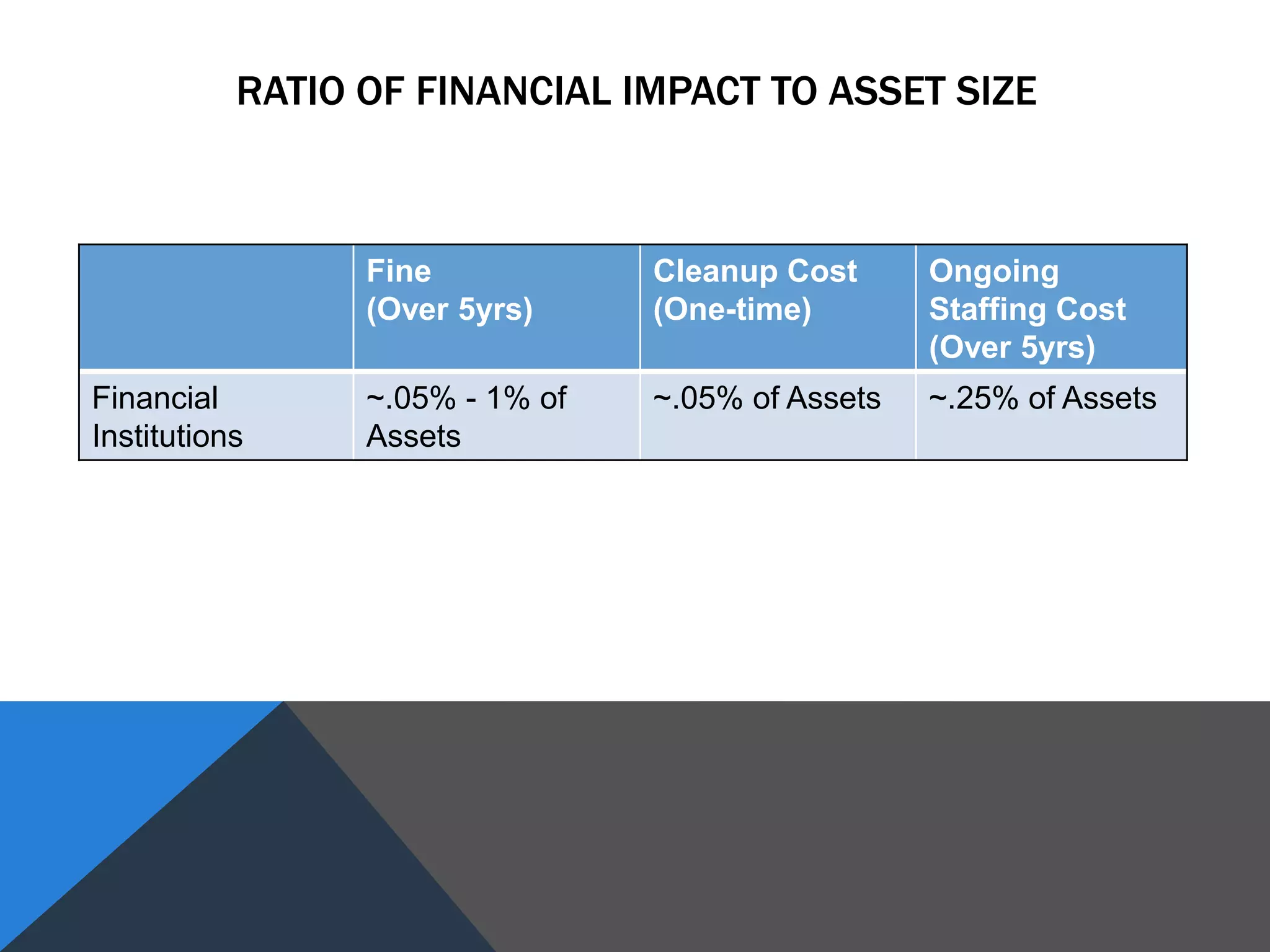 RATIO OF FINANCIAL IMPACT TO ASSET SIZE

| | Fine (Over 5yrs) | Cleanup Cost (One-time) | Ongoing Staffing Cost (Over 5yrs) |
|---|---|---|---|
| Financial Institutions | ~.05% - 1% of Assets | ~.05% of Assets | ~.25% of Assets |